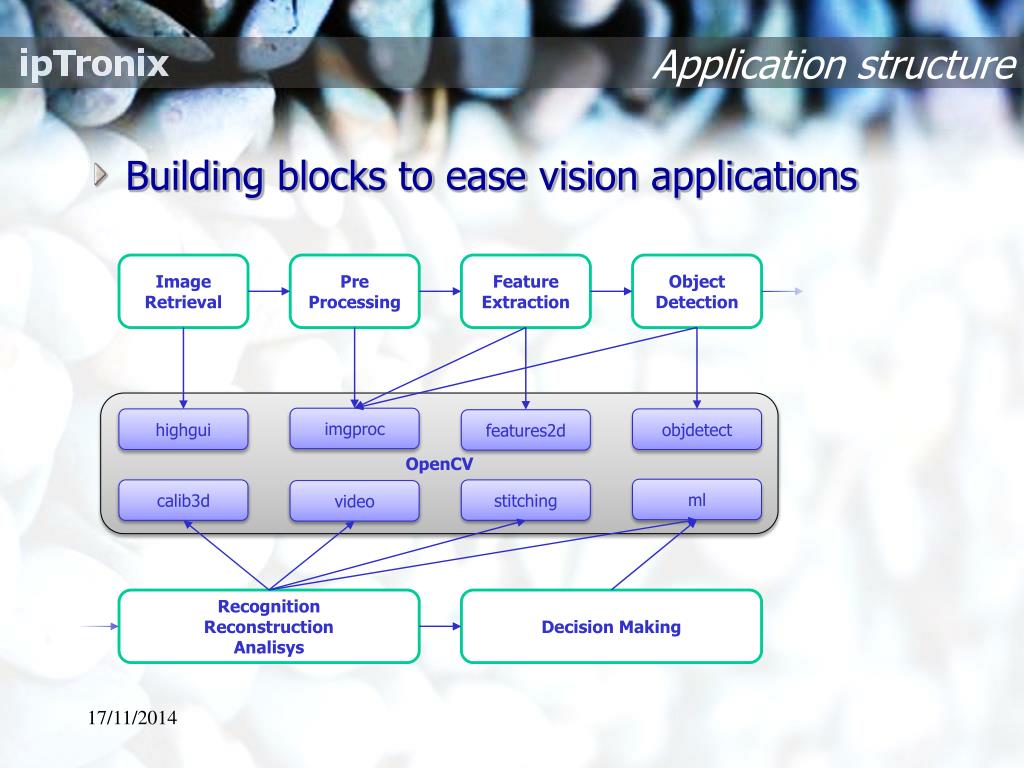 ipTronix

Application structure

Building blocks to ease vision applications

Image Retrieval

Pre Processing

Feature Extraction

Object Detection

highgui

imgproc

features2d

objdetect

OpenCV

calib3d

video

stitching

ml

Recognition Reconstruction Analisys

Decision Making

17/11/2014